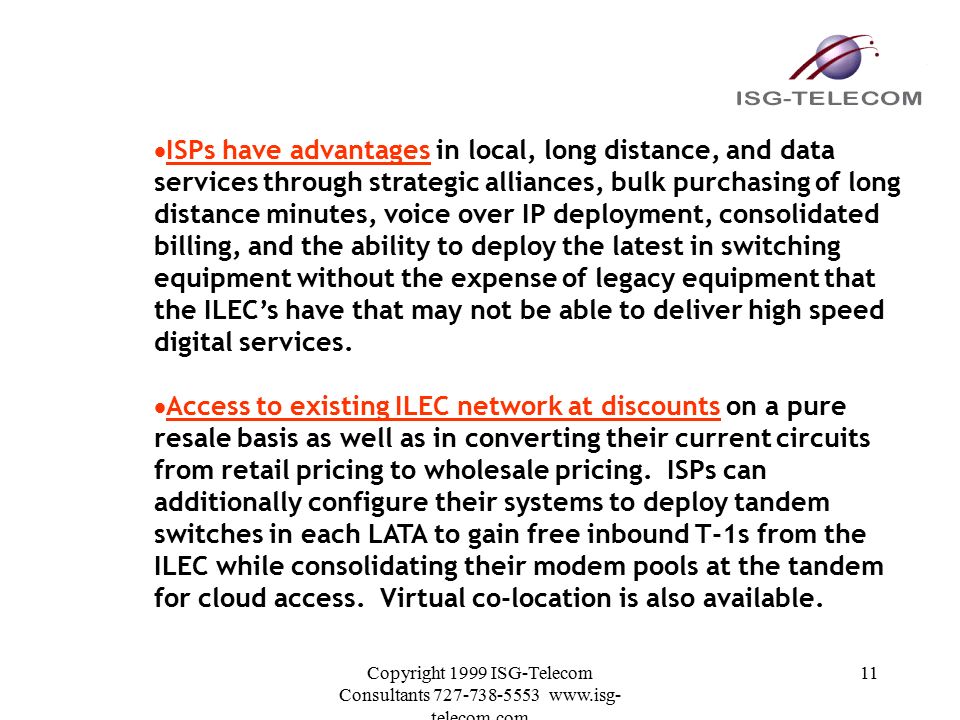 ISG-TELECOM

•ISPs have advantages in local, long distance, and data services through strategic alliances, bulk purchasing of long distance minutes, voice over IP deployment, consolidated billing, and the ability to deploy the latest in switching equipment without the expense of legacy equipment that the ILEC's have that may not be able to deliver high speed digital services.

•Access to existing ILEC network at discounts on a pure resale basis as well as in converting their current circuits from retail pricing to wholesale pricing. ISPs can additionally configure their systems to deploy tandem switches in each LATA to gain free inbound T-1s from the ILEC while consolidating their modem pools at the tandem for cloud access. Virtual co-location is also available.

Copyright 1999 ISG-Telecom Consultants 727-738-5553 www.isg-telecom.com

11